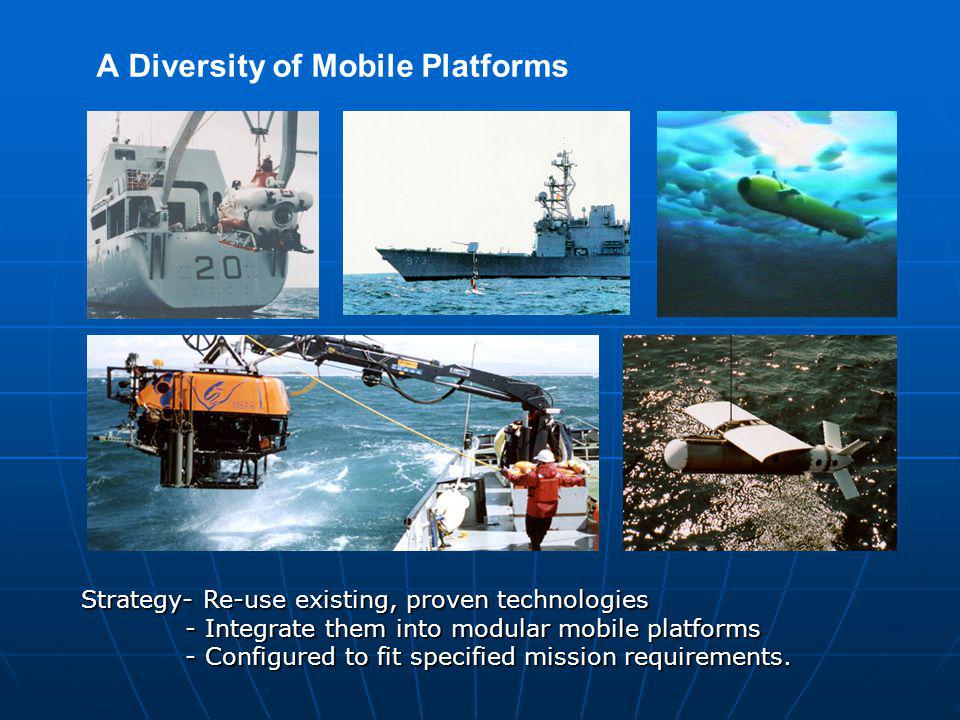 A Diversity of Mobile Platforms

20

979

Strategy- Re-use existing, proven technologies
- Integrate them into modular mobile platforms
- Configured to fit specified mission requirements.